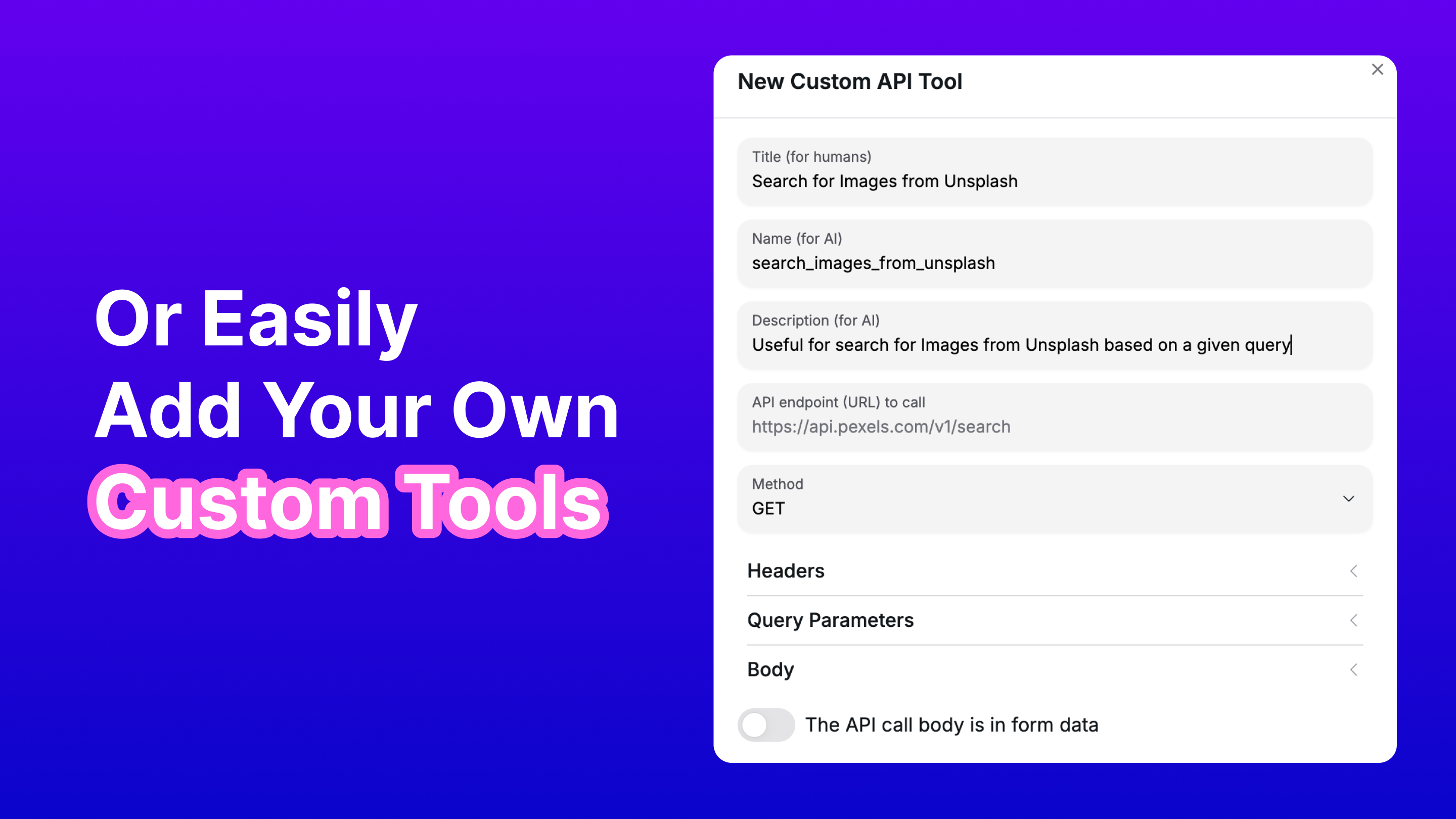 Or Easily
Add Your Own
Custom Tools

New Custom API Tool

Title (for humans)
Search for Images from Unsplash

Name (for AI)
search_images_from_unsplash

Description (for AI)
Useful for search for Images from Unsplash based on a given query

API endpoint (URL) to call
https://api.pexels.com/v1/search

Method
GET

Headers

Query Parameters

Body

The API call body is in form data